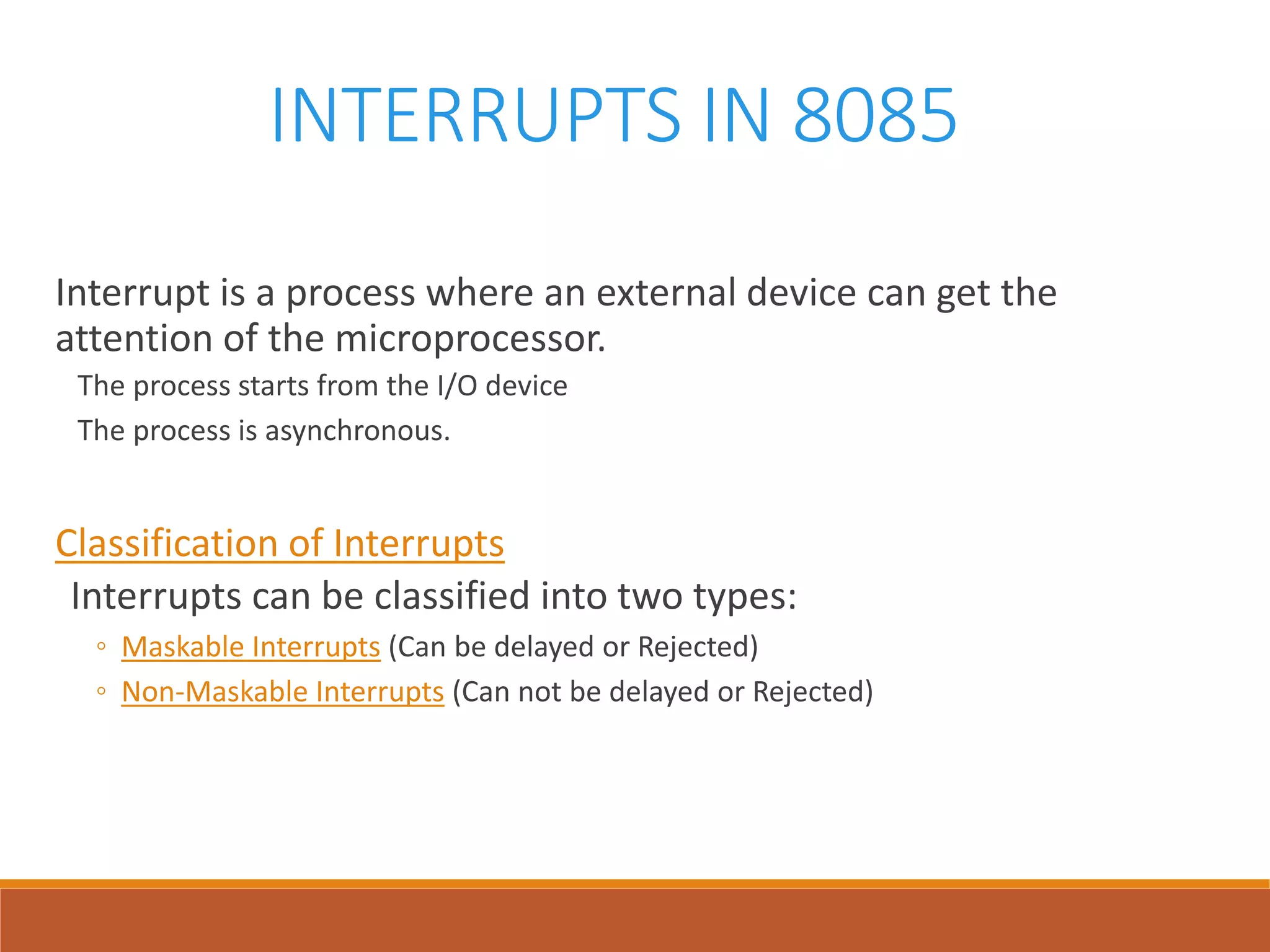 INTERRUPTS IN 8085

Interrupt is a process where an external device can get the attention of the microprocessor.

The process starts from the I/O device

The process is asynchronous.

Classification of Interrupts

Interrupts can be classified into two types:

◦ Maskable Interrupts (Can be delayed or Rejected)
◦ Non-Maskable Interrupts (Can not be delayed or Rejected)